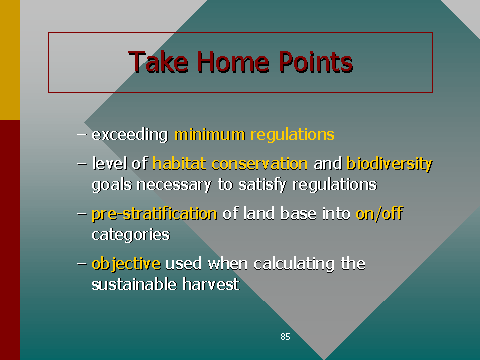 Take Home Points

– exceeding minimum regulations

– level of habitat conservation and biodiversity goals necessary to satisfy regulations

– pre-stratification of land base into on/off categories

– objective used when calculating the sustainable harvest

85